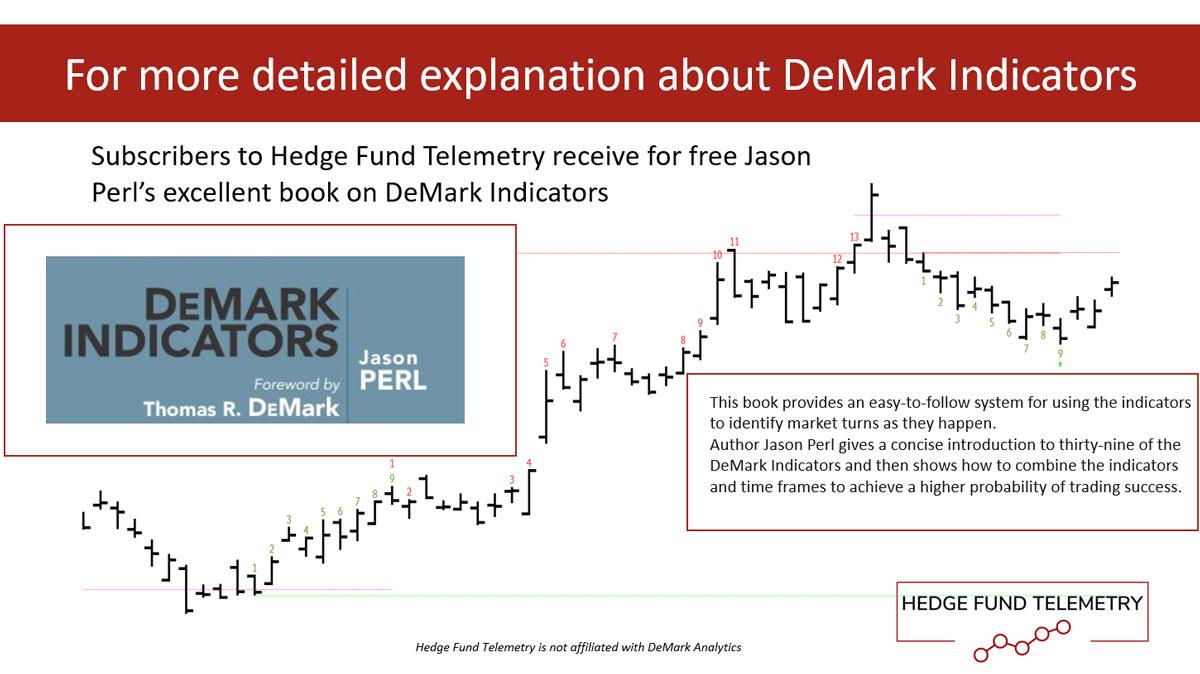 For more detailed explanation about DeMark Indicators

Subscribers to Hedge Fund Telemetry receive for free Jason Perl's excellent book on DeMark Indicators

DEMARK INDICATORS

Jason PERL

Foreword by Thomas R. DEMARK

1 2 3 4 5 6 7 8 9 1 2 3 4 5 6 7 8 9 10 11 12 13 1 2 3 4 5 6 7 8 9

This book provides an easy-to-follow system for using the indicators to identify market turns as they happen.
Author Jason Perl gives a concise introduction to thirty-nine of the DeMark Indicators and then shows how to combine the indicators and time frames to achieve a higher probability of trading success.

HEDGE FUND TELEMETRY

Hedge Fund Telemetry is not affiliated with DeMark Analytics